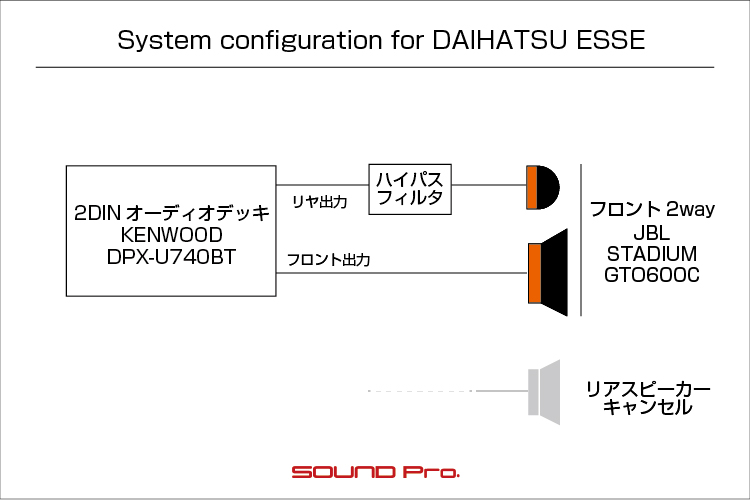 System configuration for DAIHATSU ESSE

2DIN オーディオデッキ
KENWOOD
DPX-U740BT

リヤ出力

ハイパス
フィルタ

フロント出力

フロント 2way
JBL
STADIUM
GTO600C

リアスピーカー
キャンセル

SOUND Pro.